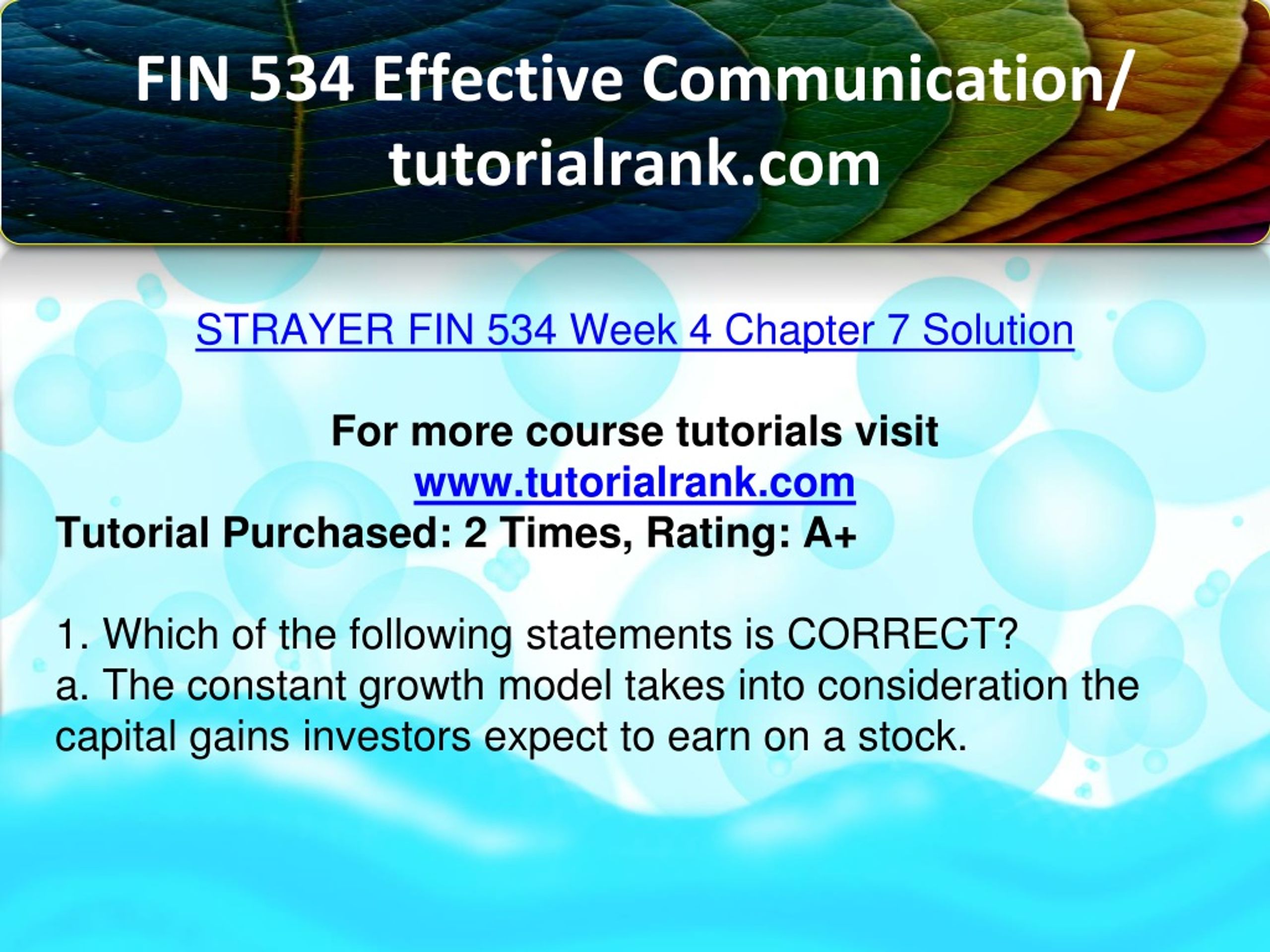 FIN 534 Effective Communication/ tutorialrank.com

STRAYER FIN 534 Week 4 Chapter 7 Solution

For more course tutorials visit
www.tutorialrank.com
Tutorial Purchased: 2 Times, Rating: A+

1. Which of the following statements is CORRECT?
a. The constant growth model takes into consideration the capital gains investors expect to earn on a stock.